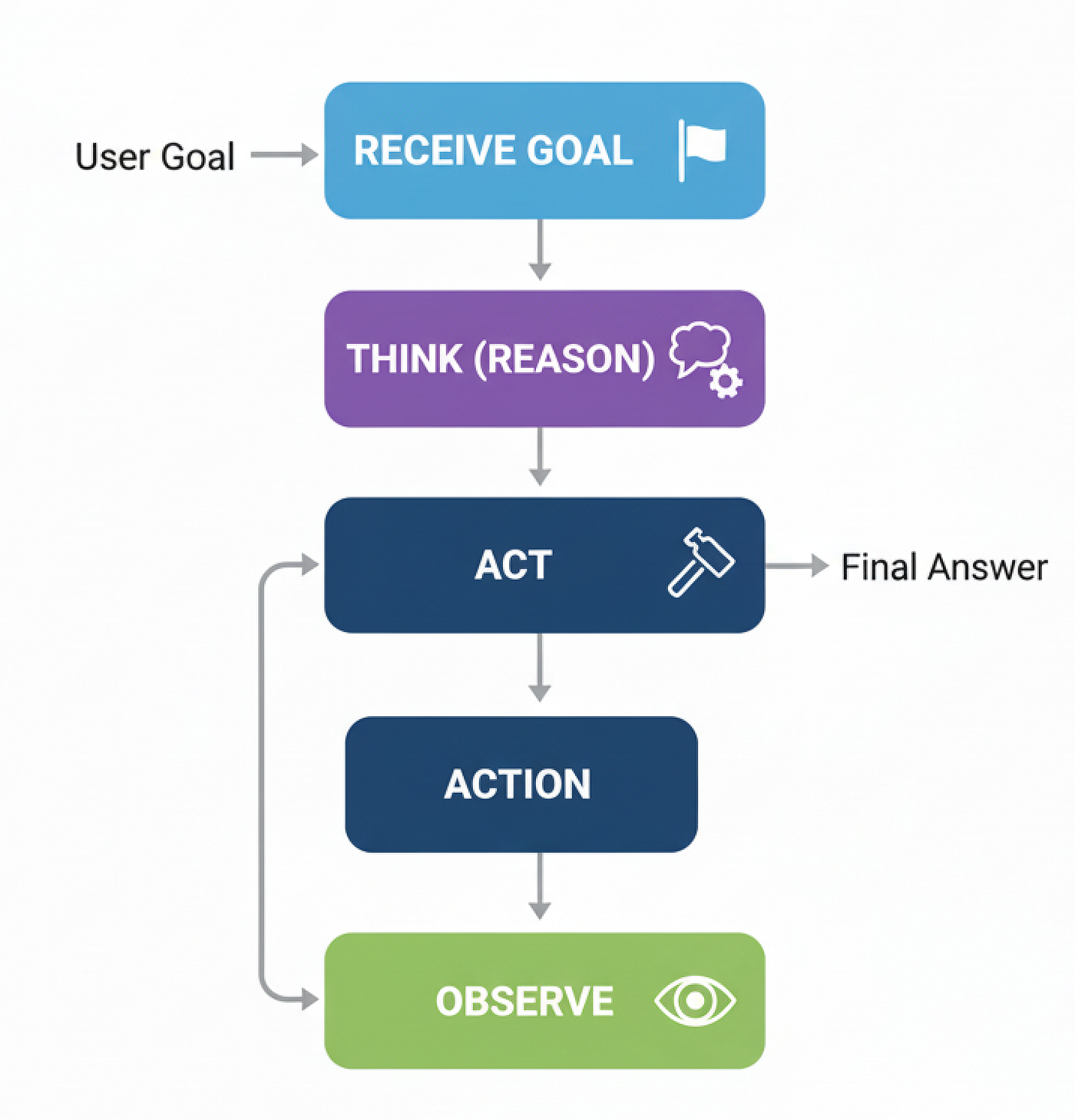 User Goal

RECEIVE GOAL

THINK (REASON)

ACT

Final Answer

ACTION

OBSERVE